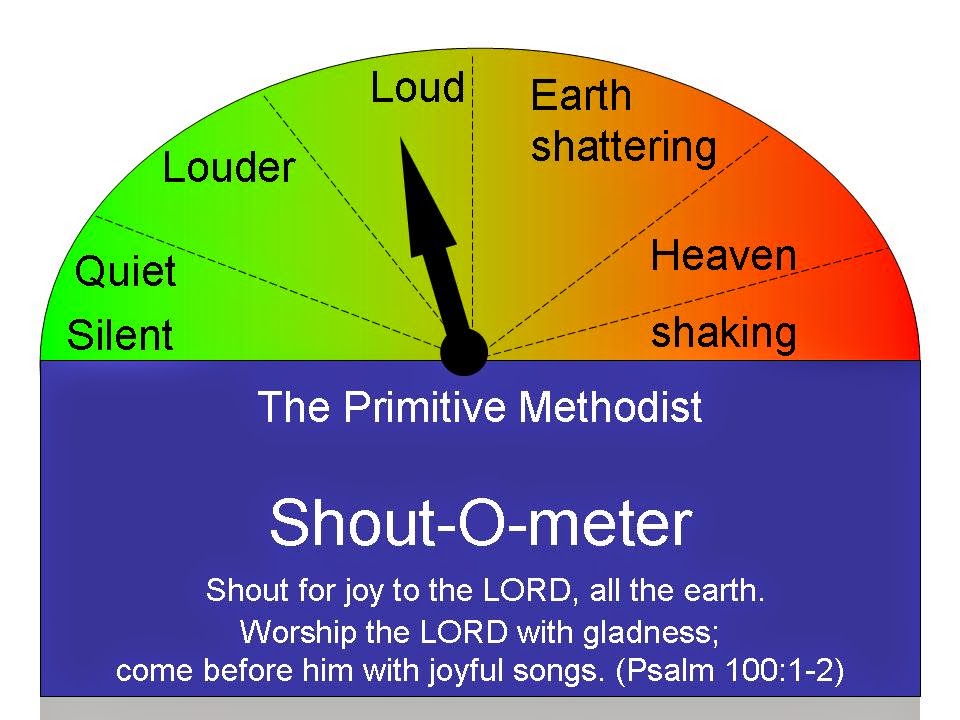 Silent
Quiet
Louder
Loud
Earth shattering
Heaven shaking

The Primitive Methodist

Shout-O-meter

Shout for joy to the LORD, all the earth.
Worship the LORD with gladness;
come before him with joyful songs. (Psalm 100:1-2)